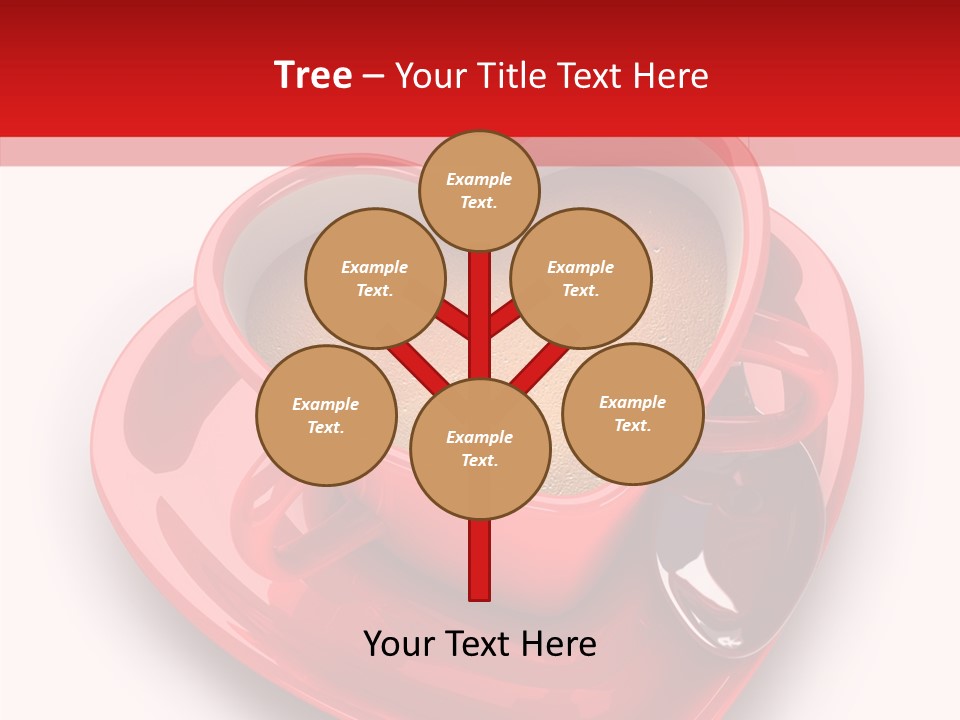 Tree – Your Title Text Here

Example Text.

Example Text.

Example Text.

Example Text.

Example Text.

Example Text.

Your Text Here